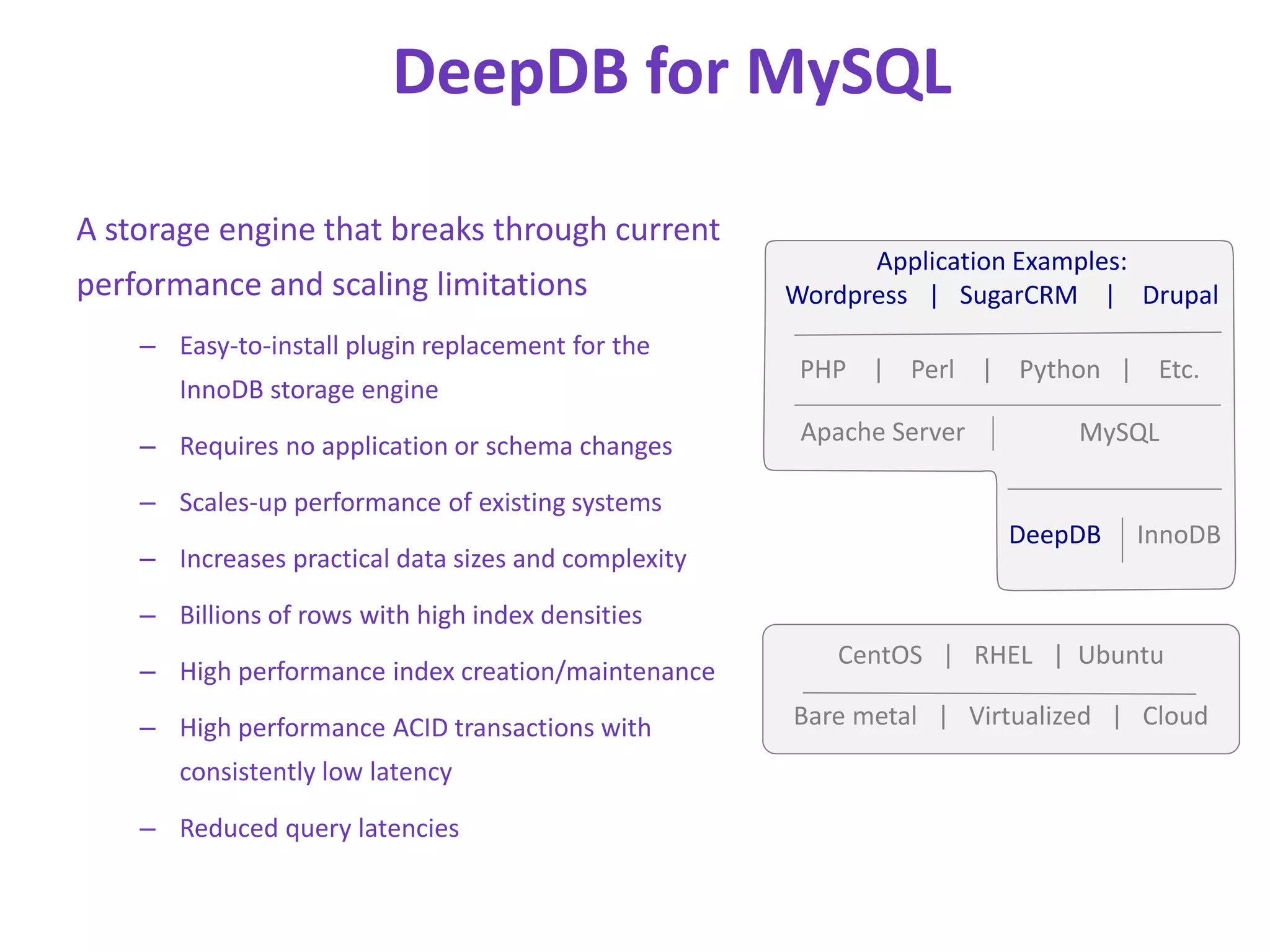 DeepDB for MySQL

A storage engine that breaks through current performance and scaling limitations

– Easy-to-install plugin replacement for the InnoDB storage engine

– Requires no application or schema changes

– Scales-up performance of existing systems

– Increases practical data sizes and complexity

– Billions of rows with high index densities

– High performance index creation/maintenance

– High performance ACID transactions with consistently low latency

– Reduced query latencies

Application Examples:
Wordpress | SugarCRM | Drupal

PHP | Perl | Python | Etc.

Apache Server | MySQL

DeepDB | InnoDB

CentOS | RHEL | Ubuntu

Bare metal | Virtualized | Cloud